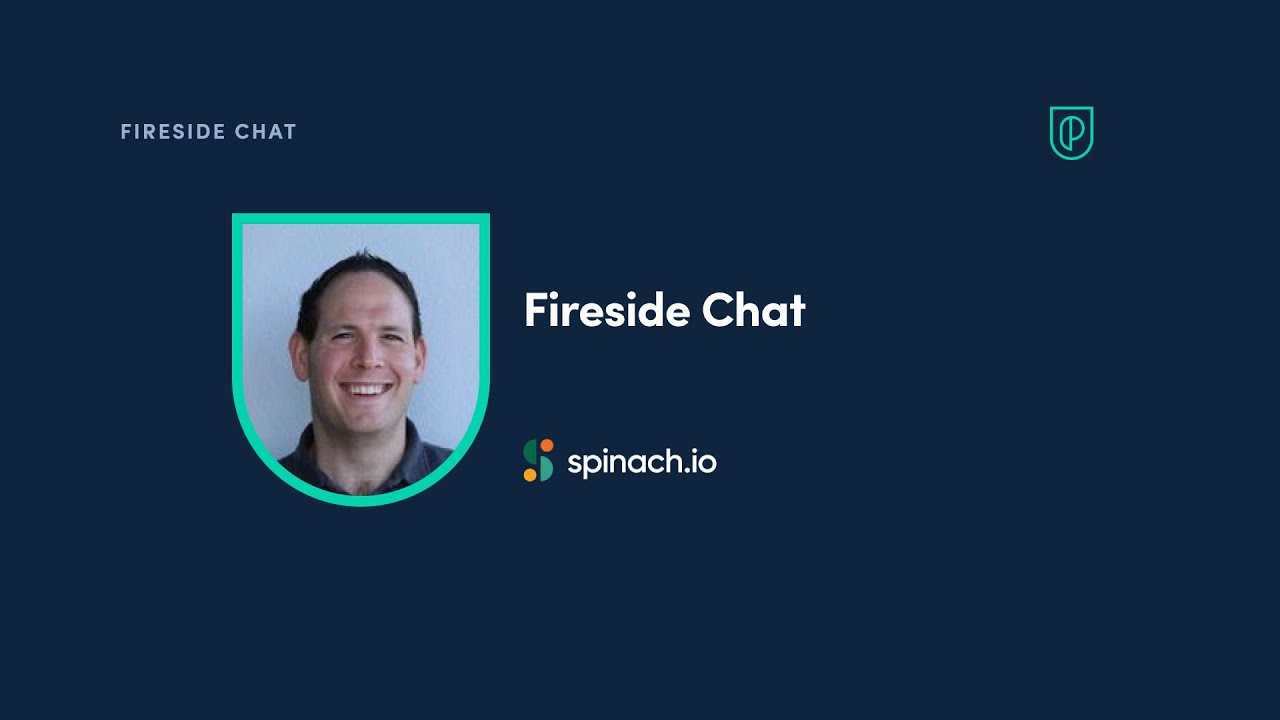 FIRESIDE CHAT

Fireside Chat

spinach.io